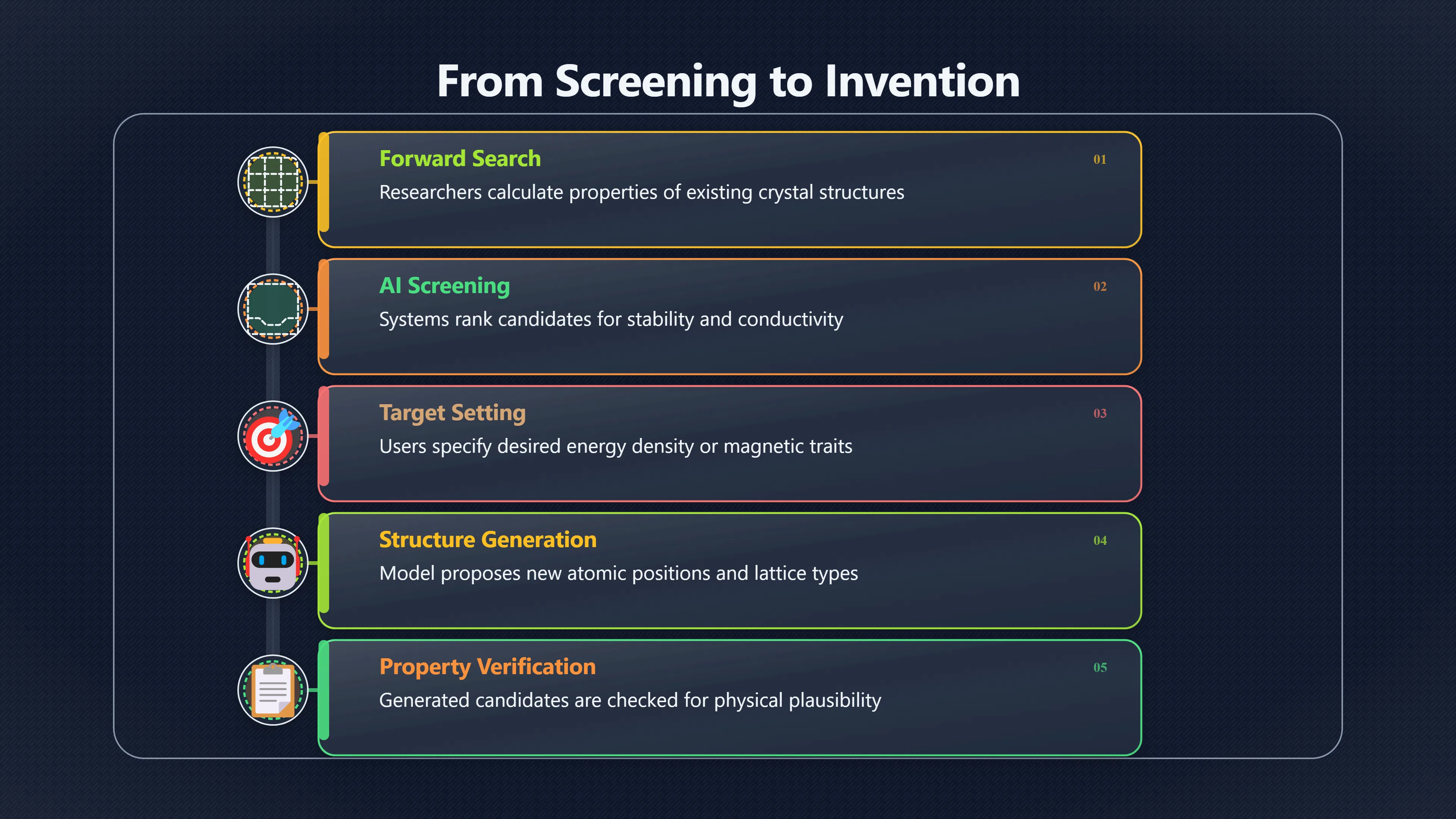 From Screening to Invention

Forward Search
01
Researchers calculate properties of existing crystal structures

AI Screening
02
Systems rank candidates for stability and conductivity

Target Setting
03
Users specify desired energy density or magnetic traits

Structure Generation
04
Model proposes new atomic positions and lattice types

Property Verification
05
Generated candidates are checked for physical plausibility